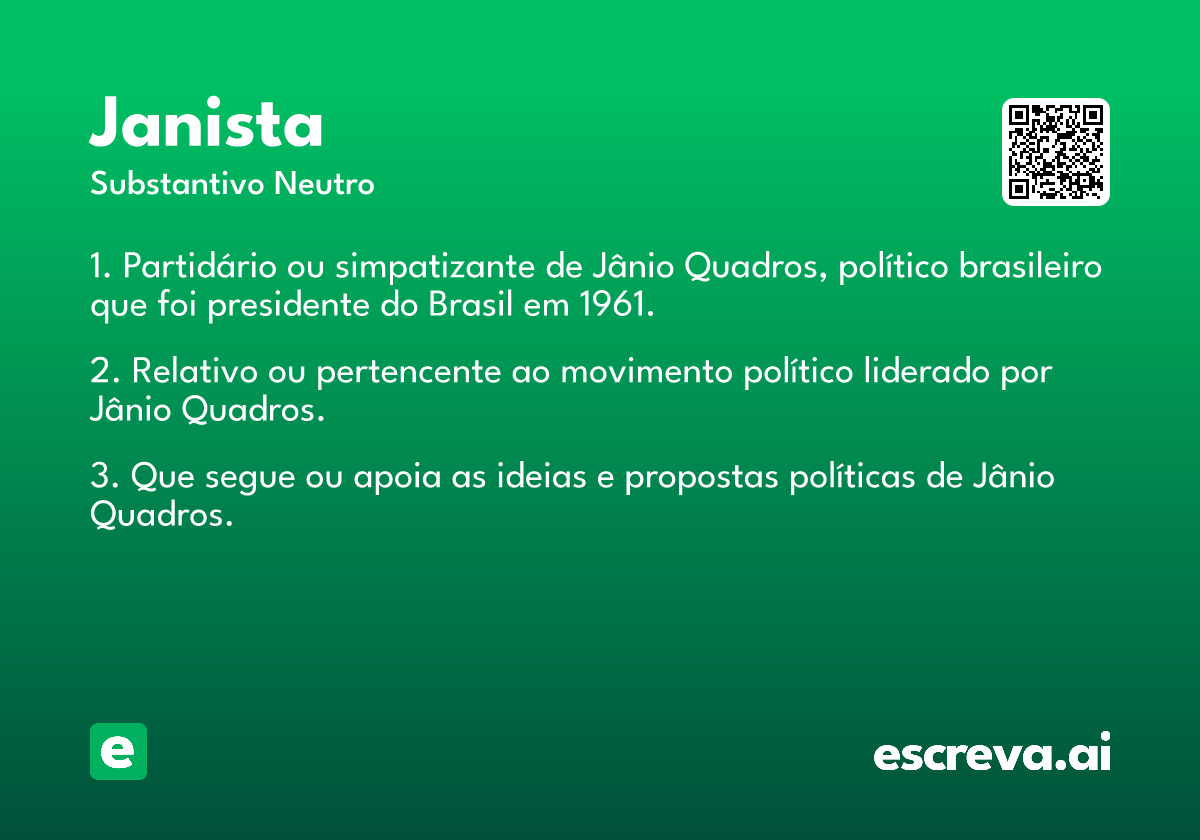 Janista

Substantivo Neutro

1. Partidário ou simpatizante de Jânio Quadros, político brasileiro que foi presidente do Brasil em 1961.

2. Relativo ou pertencente ao movimento político liderado por Jânio Quadros.

3. Que segue ou apoia as ideias e propostas políticas de Jânio Quadros.

e

escreva.ai